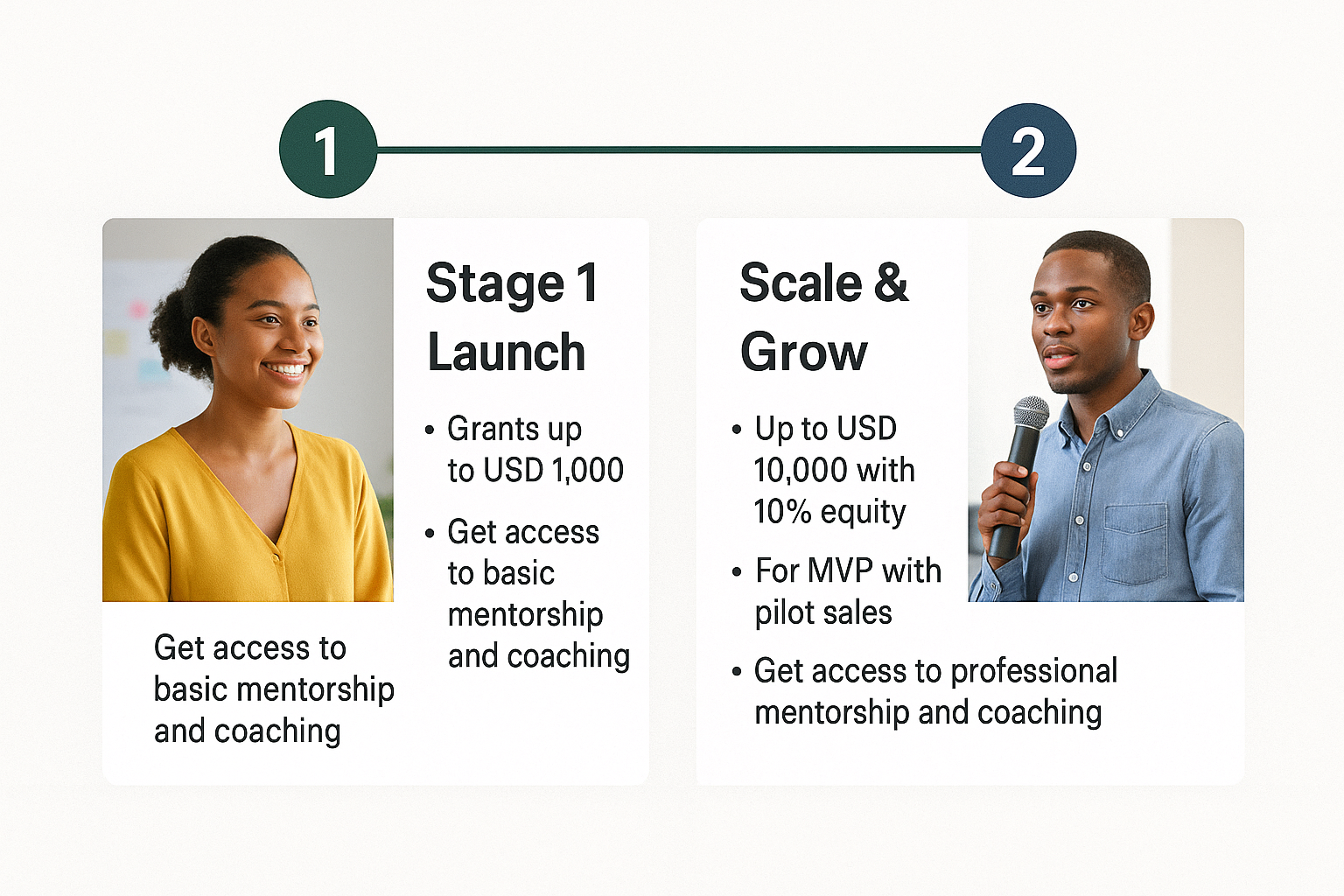 1

2

Stage 1 Launch

• Grants up to USD 1,000

• Get access to basic mentorship and coaching

Get access to basic mentorship and coaching

Scale & Grow

• Up to USD 10,000 with 10% equity

• For MVP with pilot sales

• Get access to professional mentorship and coaching